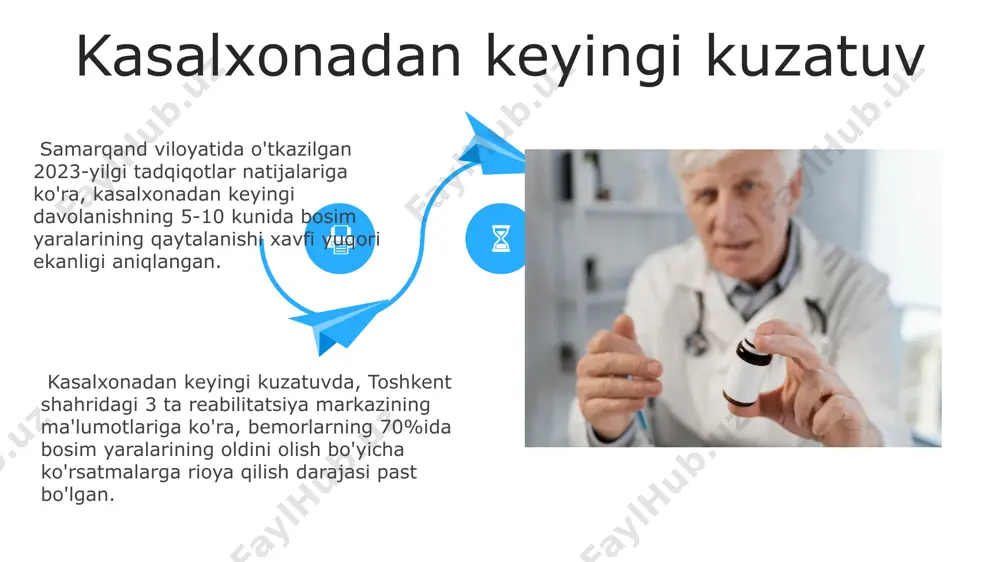 Kasalxonadan keyingi kuzatuv

Samarqand viloyatida o'tkazilgan 2023-yilgi tadqiqotlar natijalariga ko'ra, kasalxonadan keyingi davolanishning 5-10 kunida bosim yaralarining qaytalanishi xavfi yuqori ekanligi aniqlangan.

Kasalxonadan keyingi kuzatuvda, Toshkent shahridagi 3 ta reabilitatsiya markazining ma'lumotlariga ko'ra, bemorlarning 70%ida bosim yaralarining oldini olish bo'yicha ko'rsatmalarga rioya qilish darajasi past bo'lgan.

FaylHub.uz